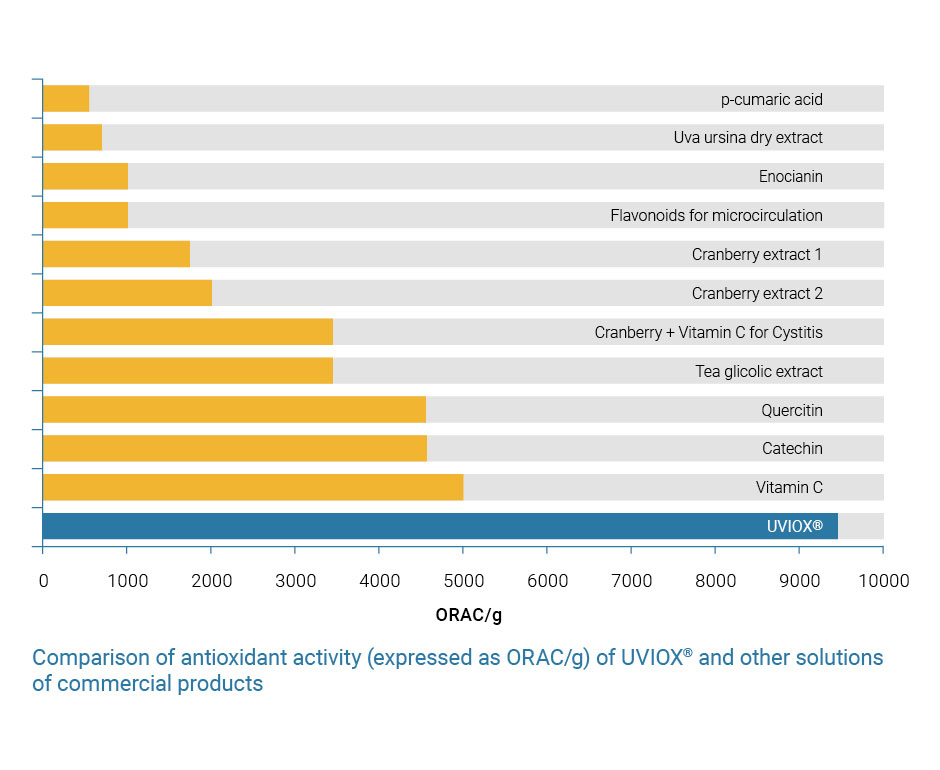 p-cumaric acid
Uva ursina dry extract
Enocianin
Flavonoids for microcirculation
Cranberry extract 1
Cranberry extract 2
Cranberry + Vitamin C for Cystitis
Tea glicolic extract
Quercitin
Catechin
Vitamin C
UVIOX®

0 1000 2000 3000 4000 5000 6000 7000 8000 9000 10000

ORAC/g

Comparison of antioxidant activity (expressed as ORAC/g) of UVIOX® and other solutions of commercial products